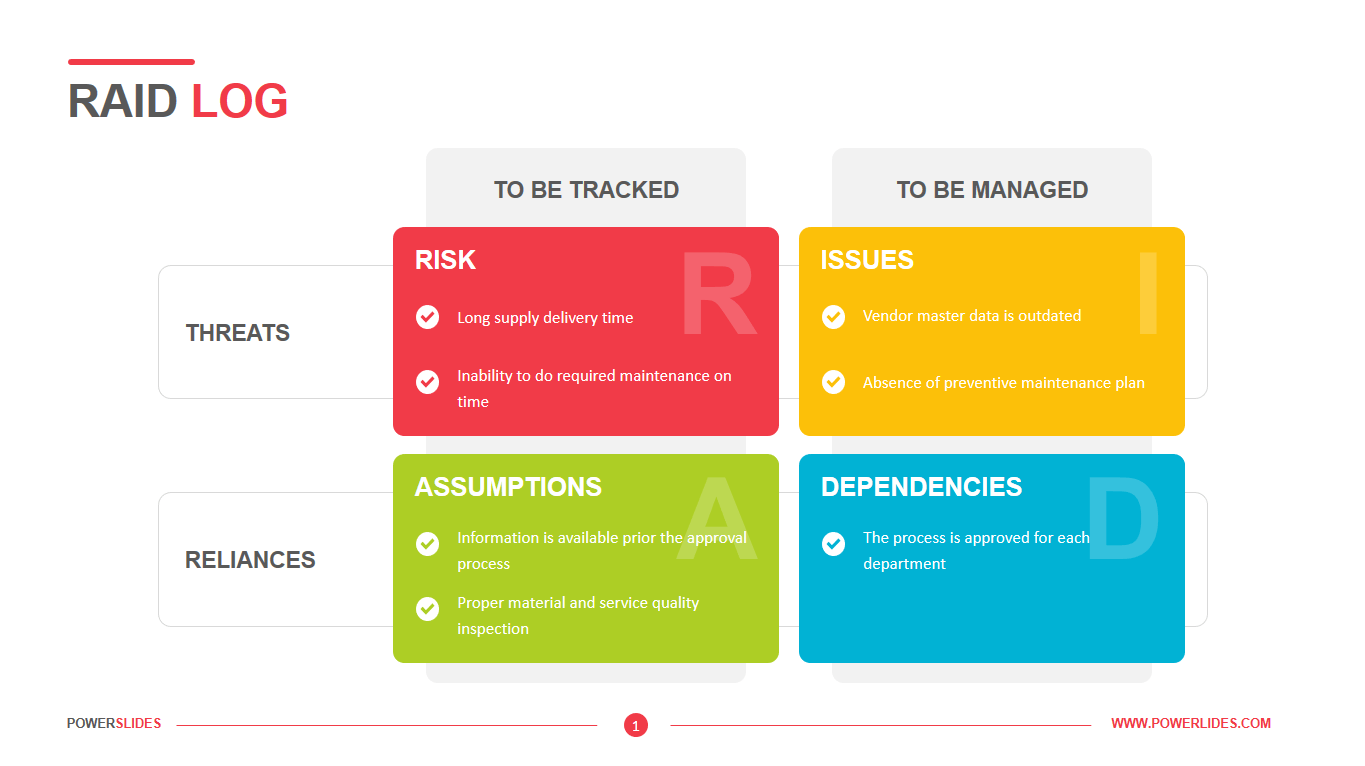 RAID LOG

TO BE TRACKED

TO BE MANAGED

THREATS

RISK

R

Long supply delivery time

Inability to do required maintenance on time

ISSUES

I

Vendor master data is outdated

Absence of preventive maintenance plan

RELIANCES

ASSUMPTIONS

A

Information is available prior the approval process

Proper material and service quality inspection

DEPENDENCIES

D

The process is approved for each department

POWERSLIDES

1

WWW.POWERLIDES.COM